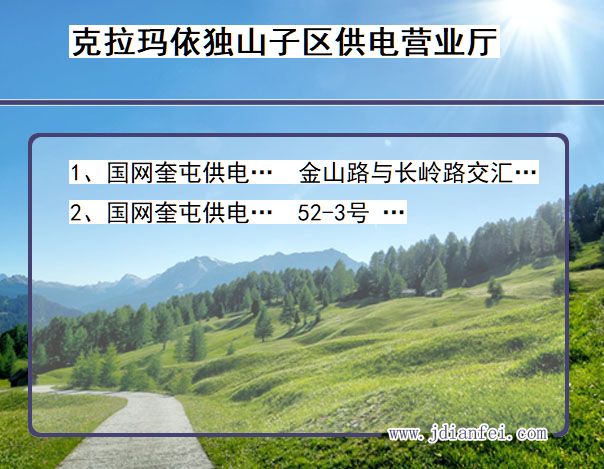 克拉玛依独山子区供电营业厅

1、国网奎屯供电…　金山路与长岭路交汇…

2、国网奎屯供电…　52-3号 …

www.jdianfei.com